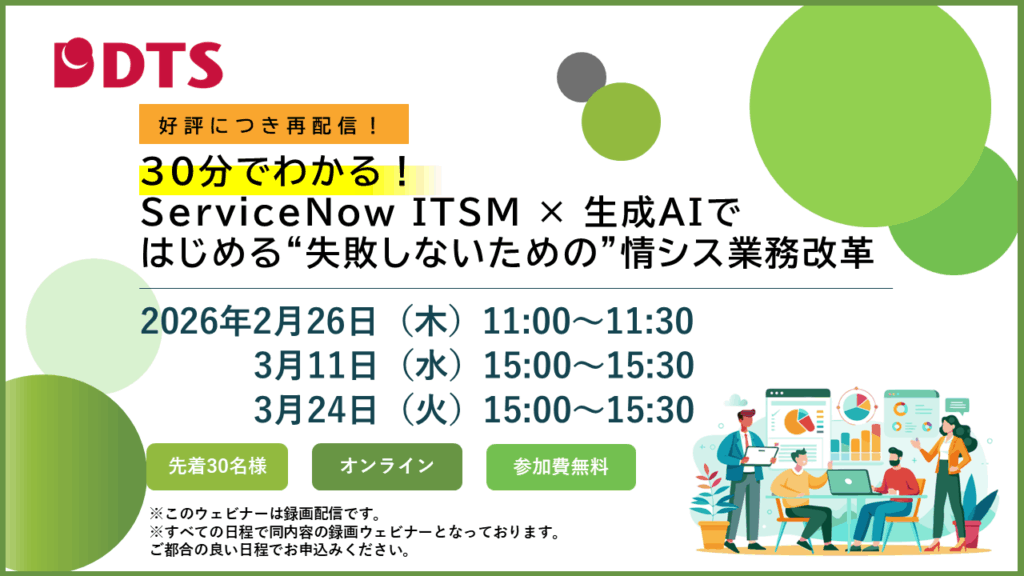 DTS

好評につき再配信！

30分でわかる！
ServiceNow ITSM × 生成AIで
はじめる“失敗しないための”情シス業務改革

2026年2月26日（木）11:00～11:30
3月11日（水）15:00～15:30
3月24日（火）15:00～15:30

先着30名様
オンライン
参加費無料

※このウェビナーは録画配信です。
※すべての日程で同内容の録画ウェビナーとなっております。
ご都合の良い日程でお申込みください。